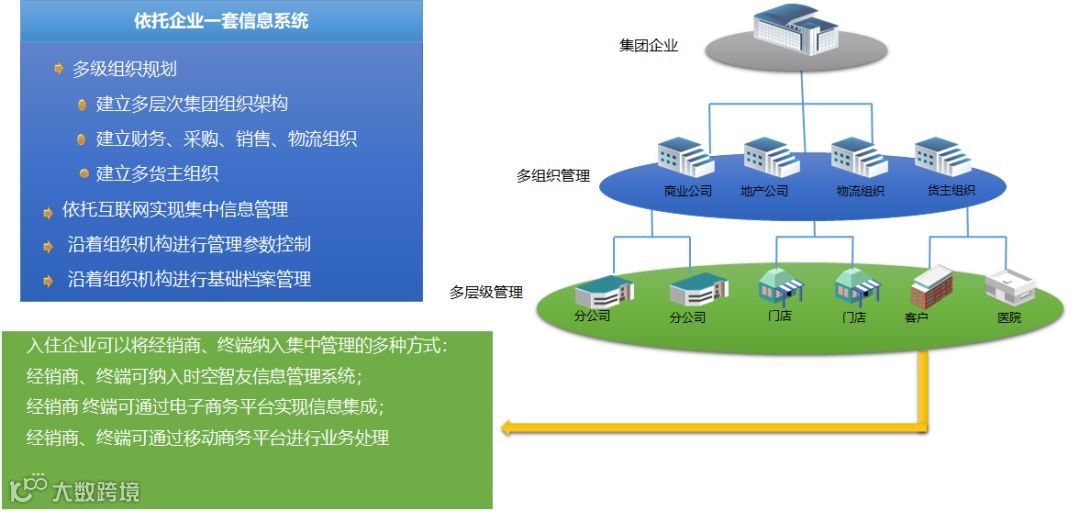 依托企业一套信息系统

多级组织规划

建立多层次集团组织架构

建立财务、采购、销售、物流组织

建立多货主组织

依托互联网实现集中信息管理

沿着组织机构进行管理参数控制

沿着组织机构进行基础档案管理

集团企业

多组织管理

商业公司 地产公司 物流组织 货主组织

多层级管理

分公司 分公司 门店 门店 客户 医院

入住企业可以将经销商、终端纳入集中管理的多种方式：
经销商、终端可纳入时空智友信息管理系统；
经销商 终端可通过电子商务平台实现信息集成；
经销商、终端可通过移动商务平台进行业务处理

大数跨境